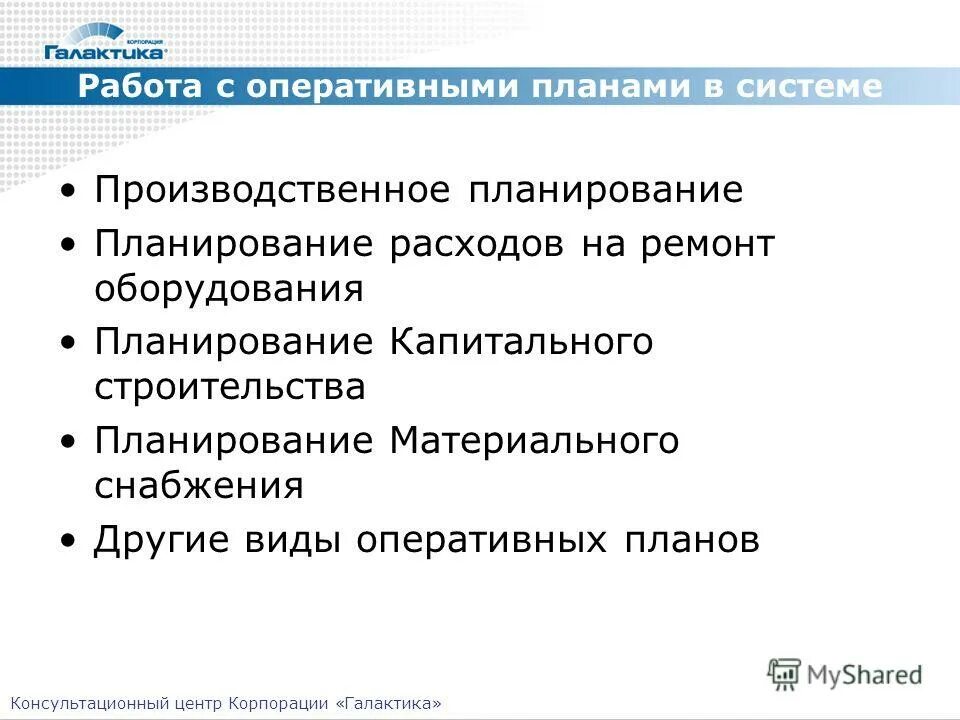 КОРПОРАЦИЯ
Галактика

Работа с оперативными планами в системе

• Производственное планирование
• Планирование расходов на ремонт оборудования
• Планирование Капитального строительства
• Планирование Материального снабжения
• Другие виды оперативных планов

MyShared

Консультационный центр Корпорации «Галактика»